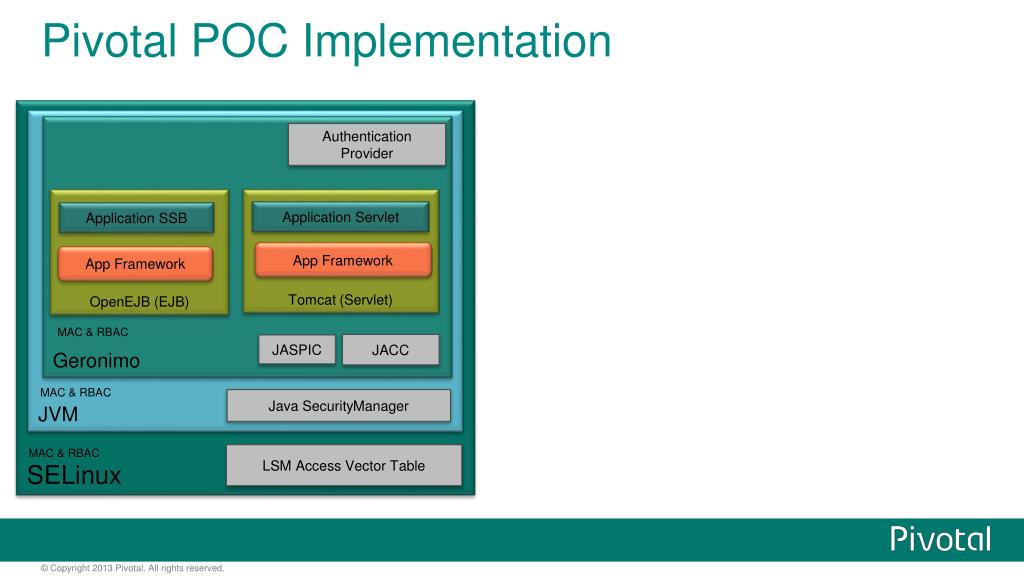 Pivotal POC Implementation

Authentication Provider

Application SSB

App Framework

OpenEJB (EJB)

Application Servlet

App Framework

Tomcat (Servlet)

MAC & RBAC

Geronimo

JASPIC

JACC

MAC & RBAC

JVM

Java SecurityManager

MAC & RBAC

SELinux

LSM Access Vector Table

Pivotal

© Copyright 2013 Pivotal. All rights reserved.